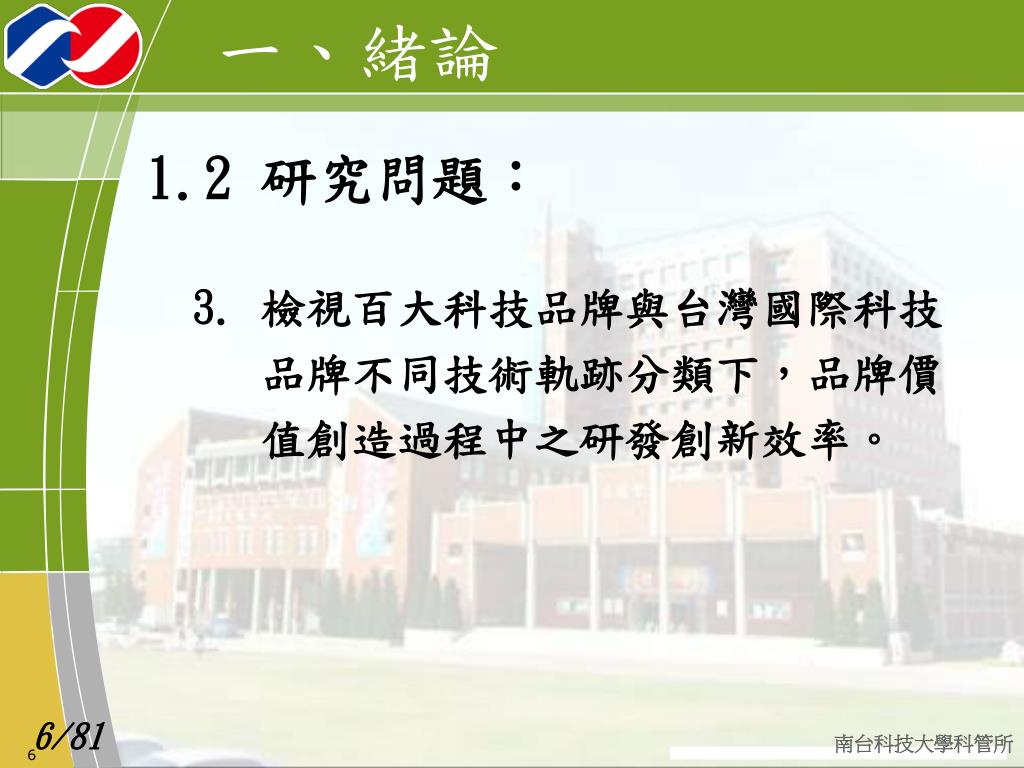 一、緒論

1.2 研究問題：

3. 檢視百大科技品牌與台灣國際科技品牌不同技術軌跡分類下，品牌價值創造過程中之研發創新效率。

6/81

6

南台科技大學科管所